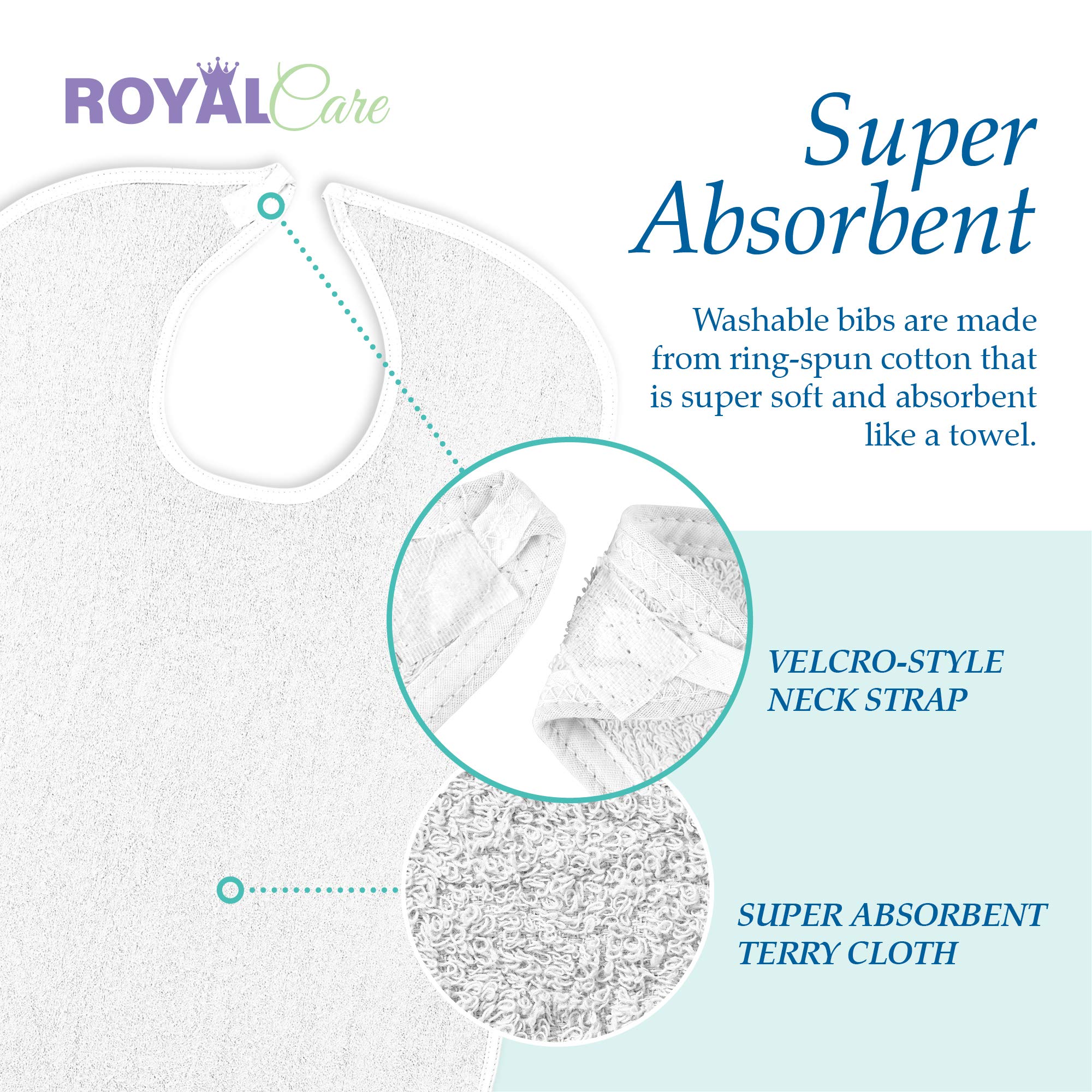 ROYAL Care

Super Absorbent

Washable bibs are made from ring-spun cotton that is super soft and absorbent like a towel.

VELCRO-STYLE NECK STRAP

SUPER ABSORBENT TERRY CLOTH